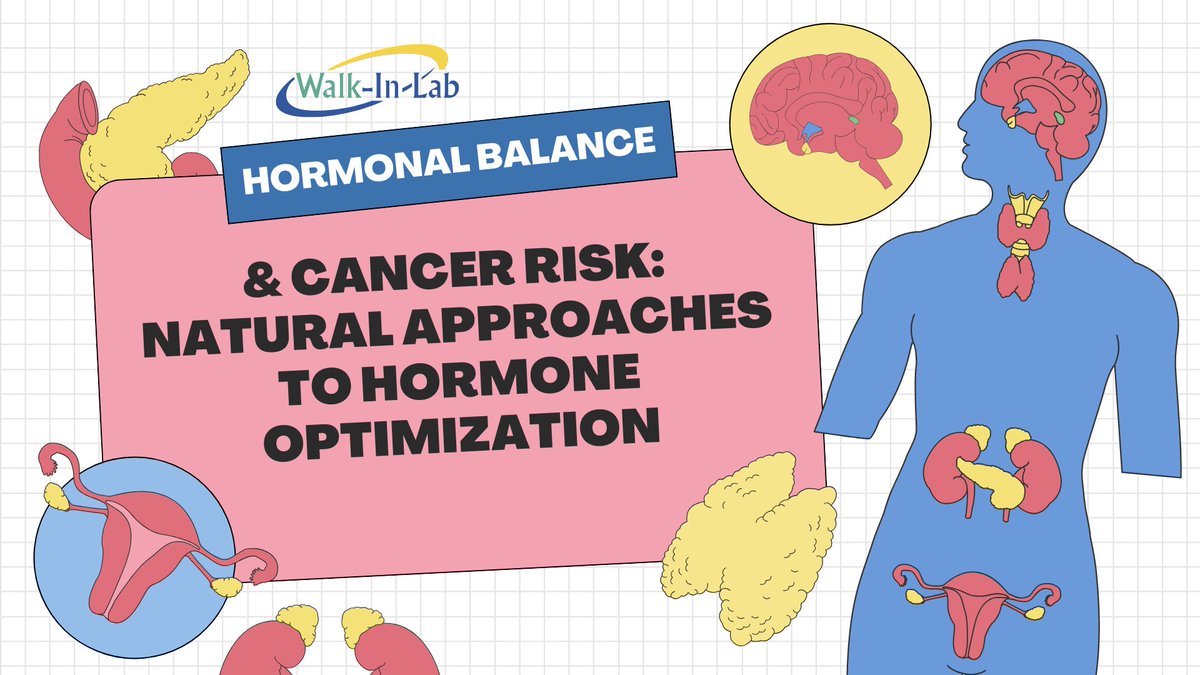 Walk-In-Lab

HORMONAL BALANCE

& CANCER RISK: NATURAL APPROACHES TO HORMONE OPTIMIZATION